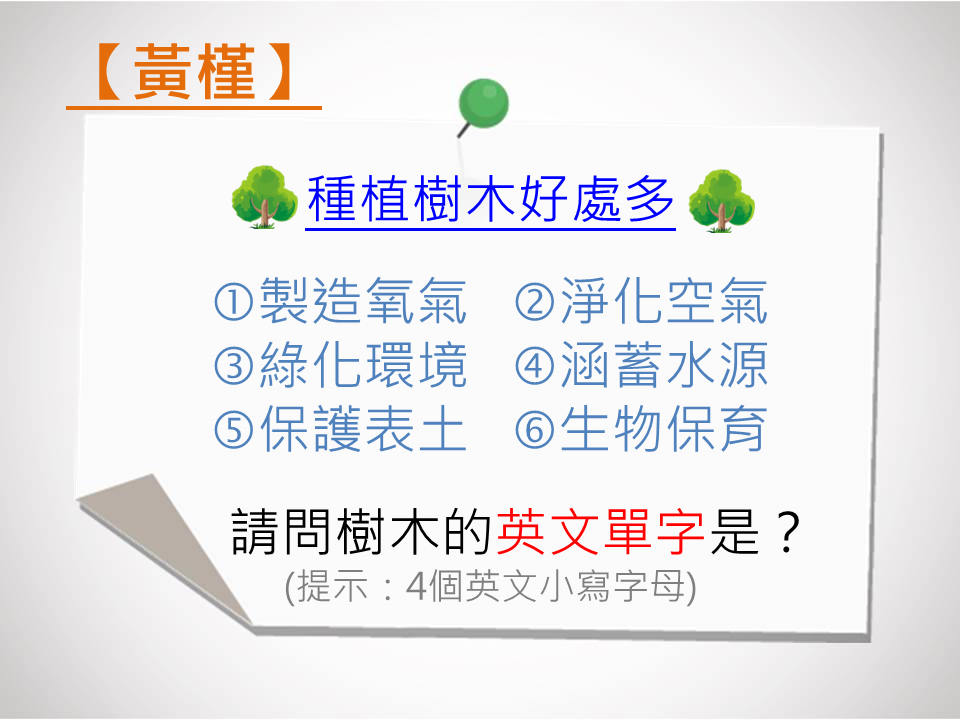 【黃槿】

種植樹木好處多

①製造氧氣 ②淨化空氣
③綠化環境 ④涵蓄水源
⑤保護表土 ⑥生物保育

請問樹木的英文單字是？
(提示：4個英文小寫字母)